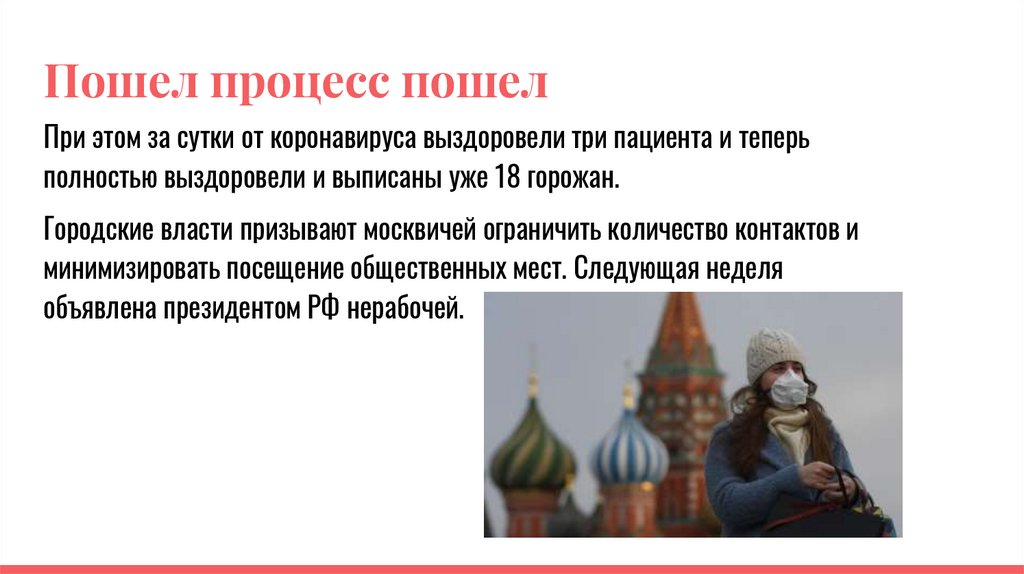 Пошел процесс пошел

При этом за сутки от коронавируса выздоровели три пациента и теперь полностью выздоровели и выписаны уже 18 горожан.

Городские власти призывают москвичей ограничить количество контактов и минимизировать посещение общественных мест. Следующая неделя объявлена президентом РФ нерабочей.